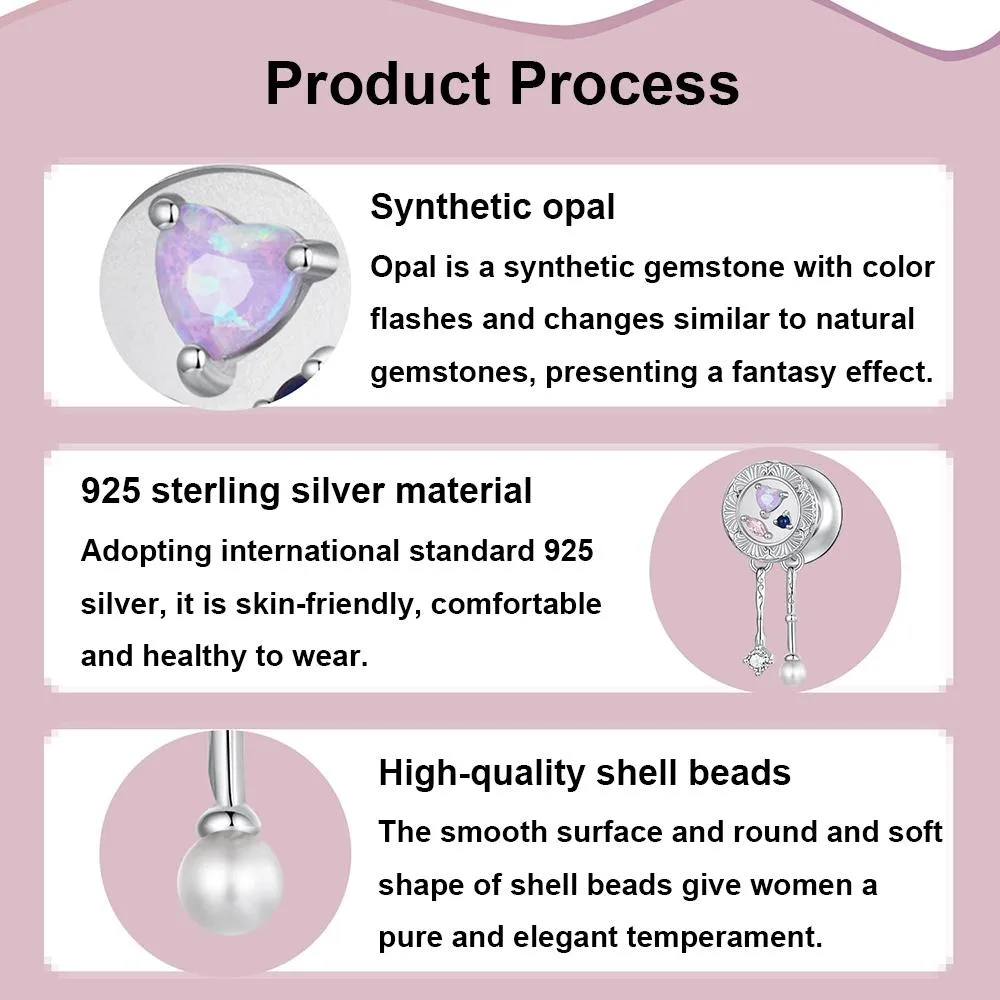 Product Process

Synthetic opal
Opal is a synthetic gemstone with color flashes and changes similar to natural gemstones, presenting a fantasy effect.

925 sterling silver material
Adopting international standard 925 silver, it is skin-friendly, comfortable and healthy to wear.

High-quality shell beads
The smooth surface and round and soft shape of shell beads give women a pure and elegant temperament.